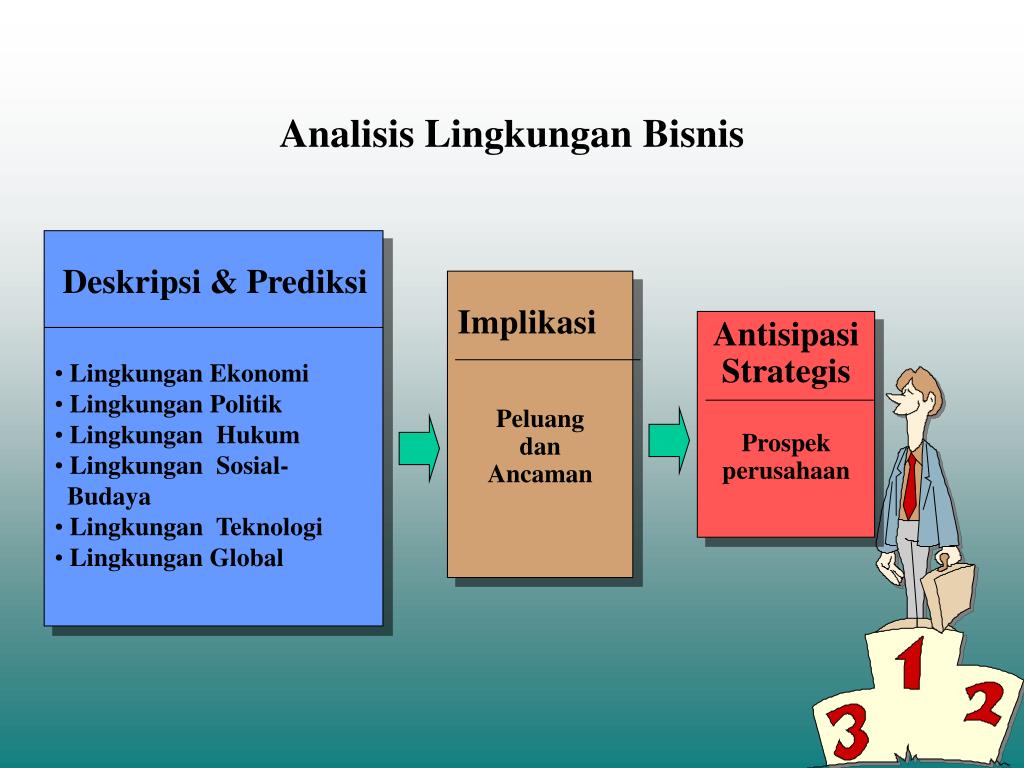 Analisis Lingkungan Bisnis

Deskripsi & Prediksi

• Lingkungan Ekonomi
• Lingkungan Politik
• Lingkungan Hukum
• Lingkungan Sosial-Budaya
• Lingkungan Teknologi
• Lingkungan Global

Implikasi

Peluang dan Ancaman

Antisipasi Strategis

Prospek perusahaan

1
2
3